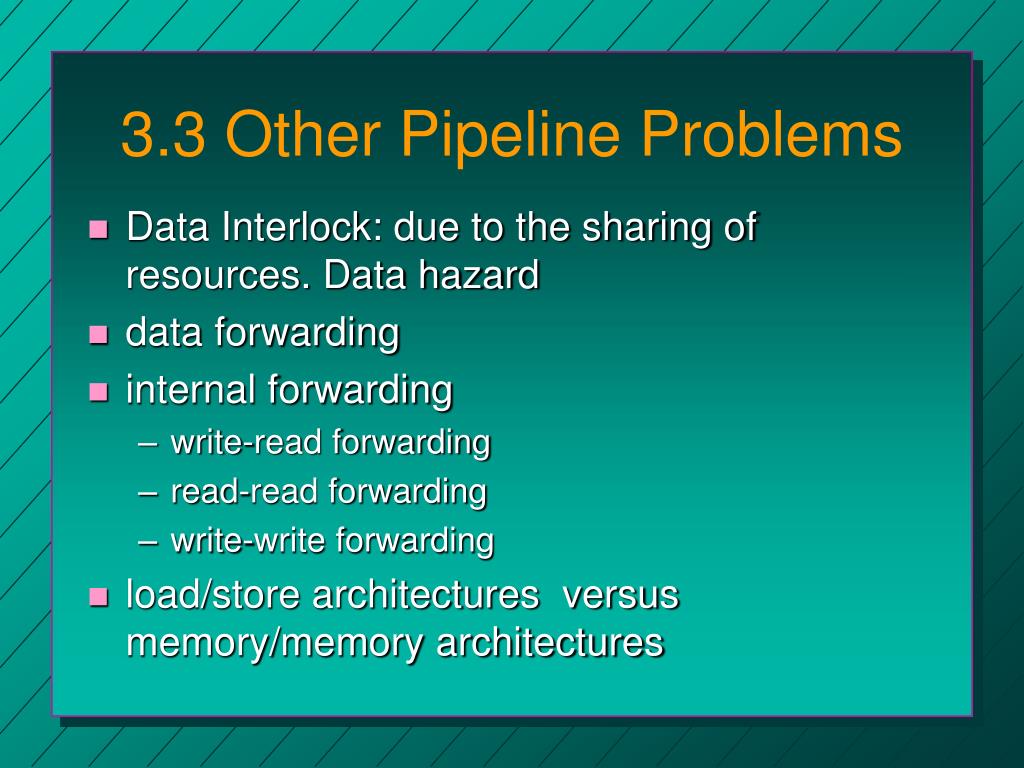 3.3 Other Pipeline Problems

- Data Interlock: due to the sharing of resources. Data hazard
- data forwarding
- internal forwarding
  – write-read forwarding
  – read-read forwarding
  – write-write forwarding
- load/store architectures versus memory/memory architectures